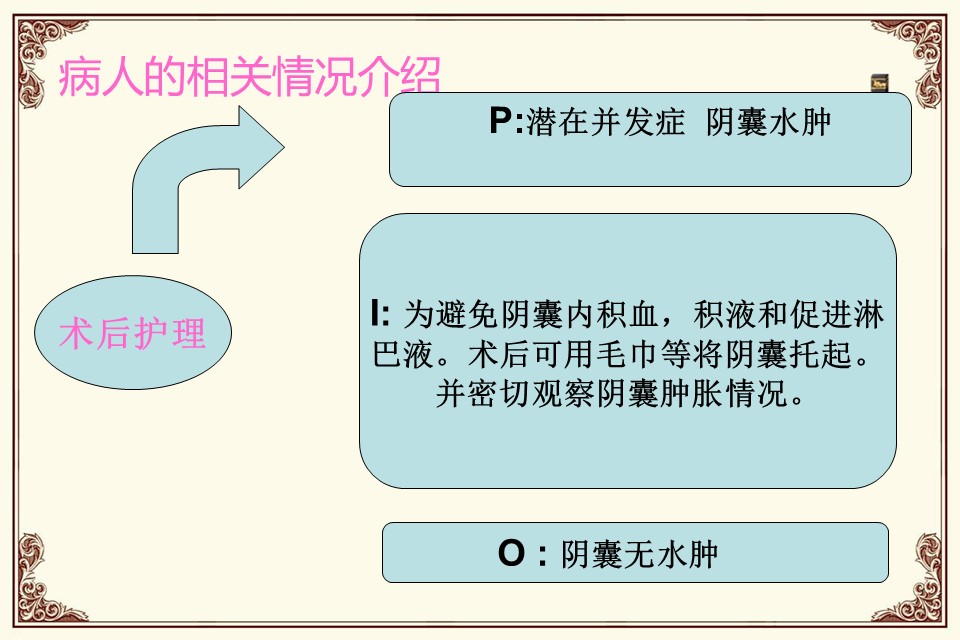 病人的相关情况介绍

术后护理

P:潜在并发症 阴囊水肿

I: 为避免阴囊内积血，积液和促进淋巴液。术后可用毛巾等将阴囊托起。并密切观察阴囊肿胀情况。

O : 阴囊无水肿